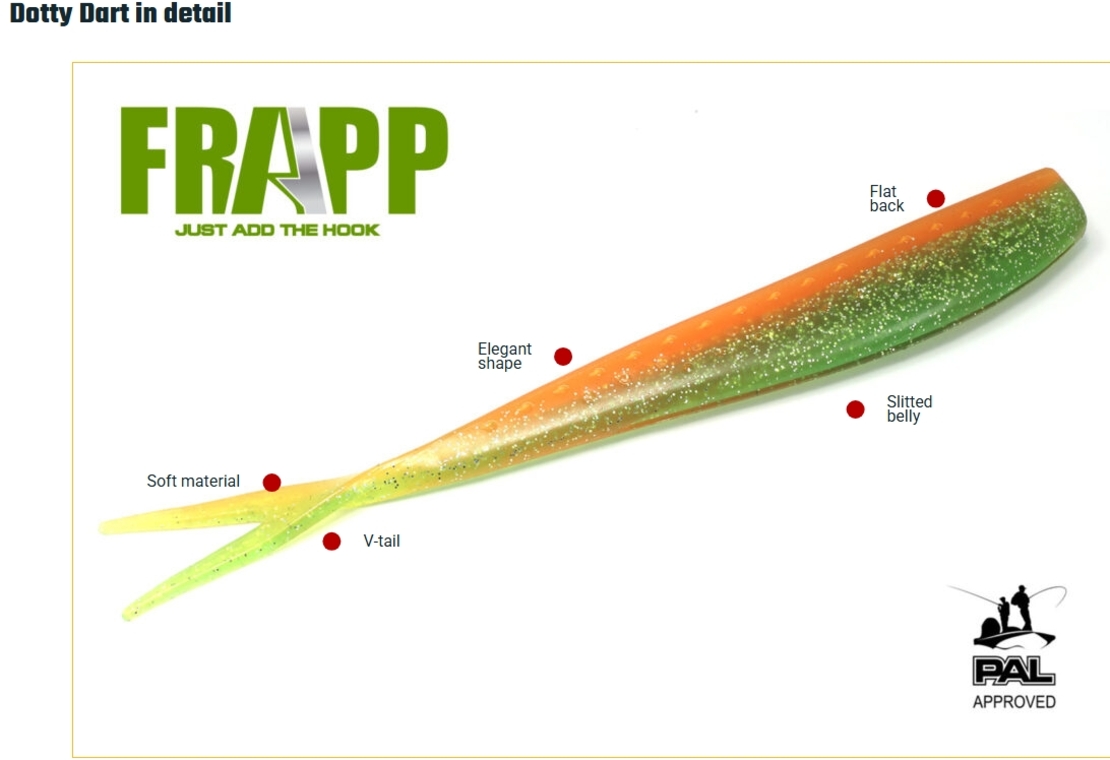 Dotty Dart in detail

FRAPP
JUST ADD THE HOOK

Flat back

Elegant shape

Slitted belly

Soft material

V-tail

PAL
APPROVED